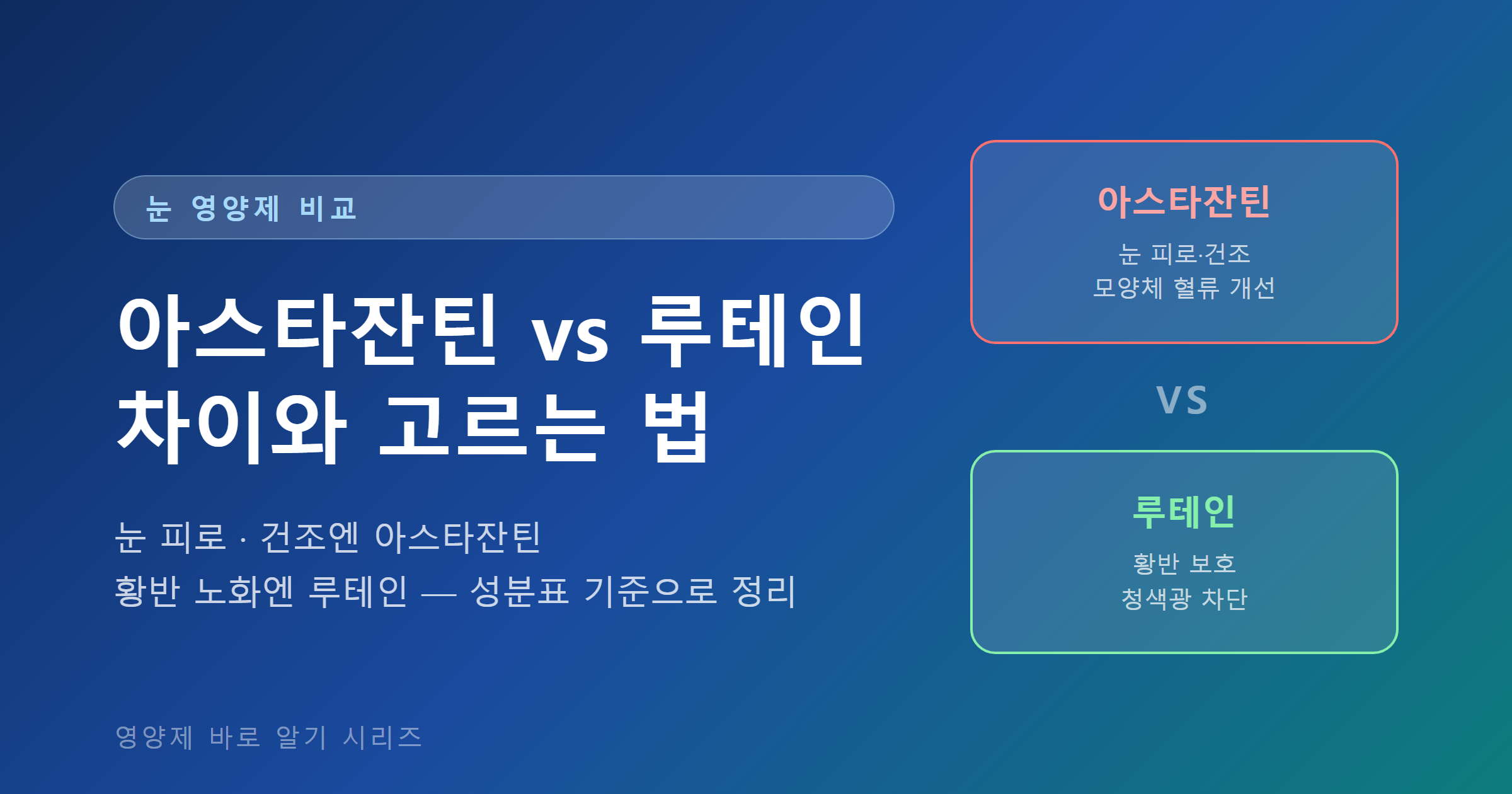 눈 영양제 비교

아스타잔틴 vs 루테인 차이와 고르는 법

눈 피로 · 건조엔 아스타잔틴
황반 노화엔 루테인 — 성분표 기준으로 정리

영양제 바로 알기 시리즈

아스타잔틴
눈 피로·건조
모양체 혈류 개선

VS

루테인
황반 보호
청색광 차단